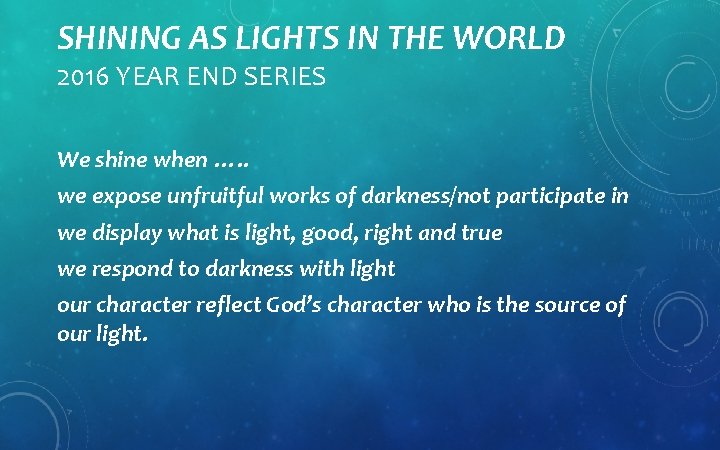 SHINING AS LIGHTS IN THE WORLD
2016 YEAR END SERIES

We shine when …..
we expose unfruitful works of darkness/not participate in
we display what is light, good, right and true
we respond to darkness with light
our character reflect God's character who is the source of our light.